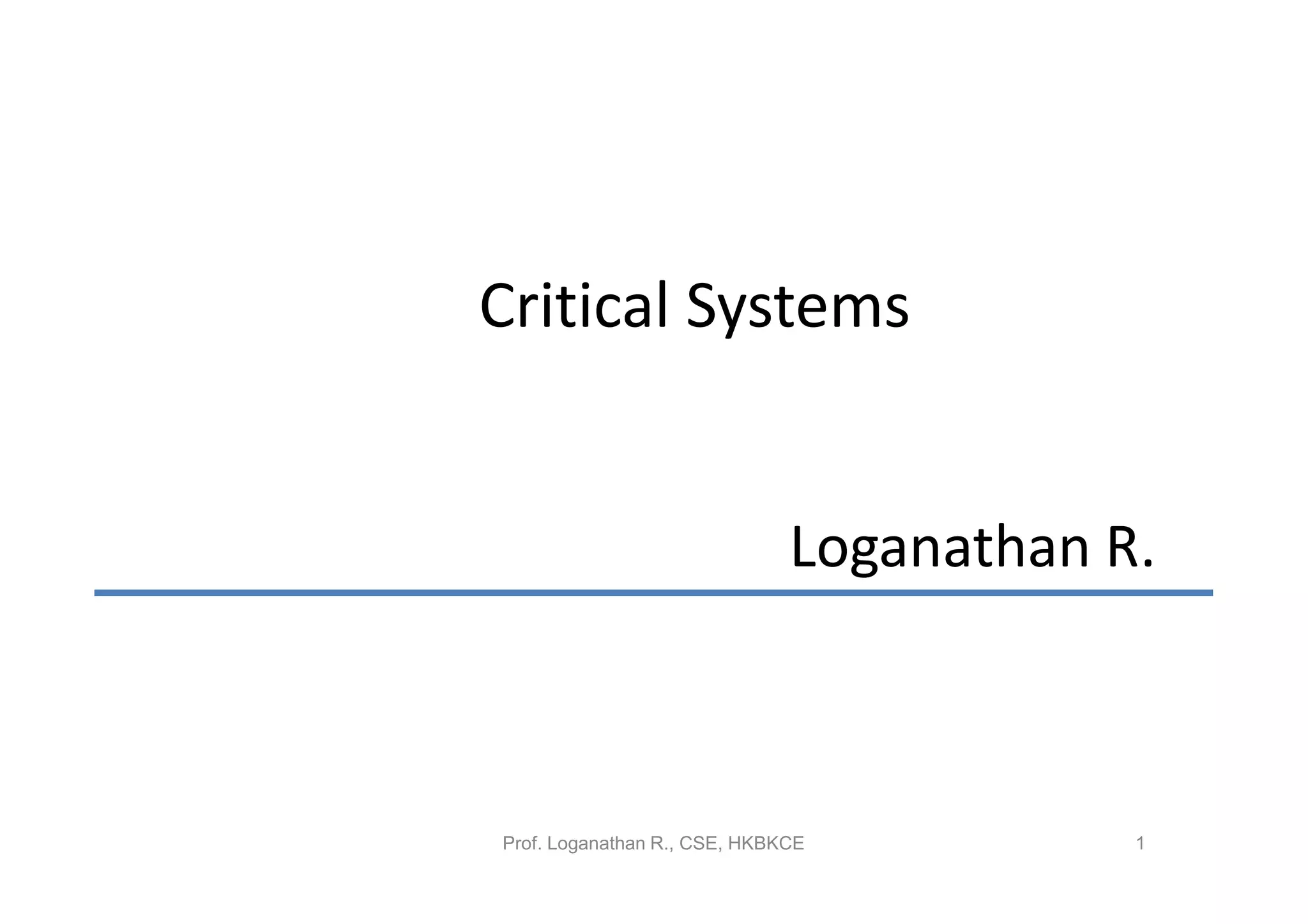 Critical Systems

Loganathan R.

Prof. Loganathan R., CSE, HKBKCE

1